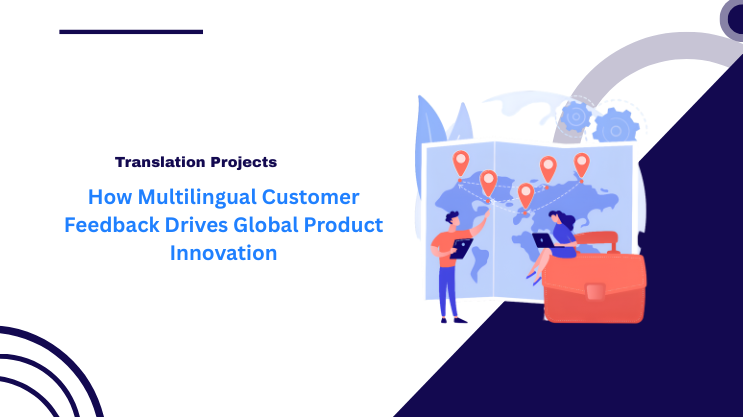 Translation Projects

How Multilingual Customer Feedback Drives Global Product Innovation